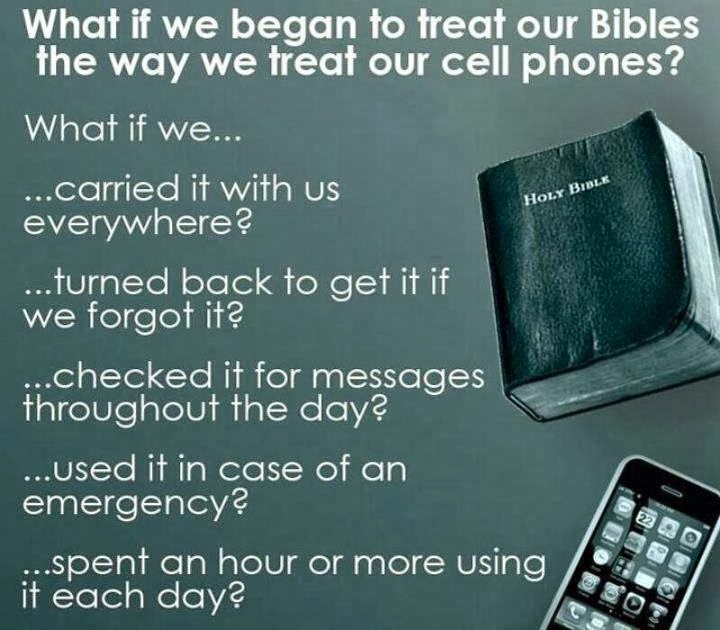 What if we began to treat our Bibles the way we treat our cell phones?

What if we...

...carried it with us everywhere?

...turned back to get it if we forgot it?

...checked it for messages throughout the day?

...used it in case of an emergency?

...spent an hour or more using it each day?

HOLY BIBLE

22